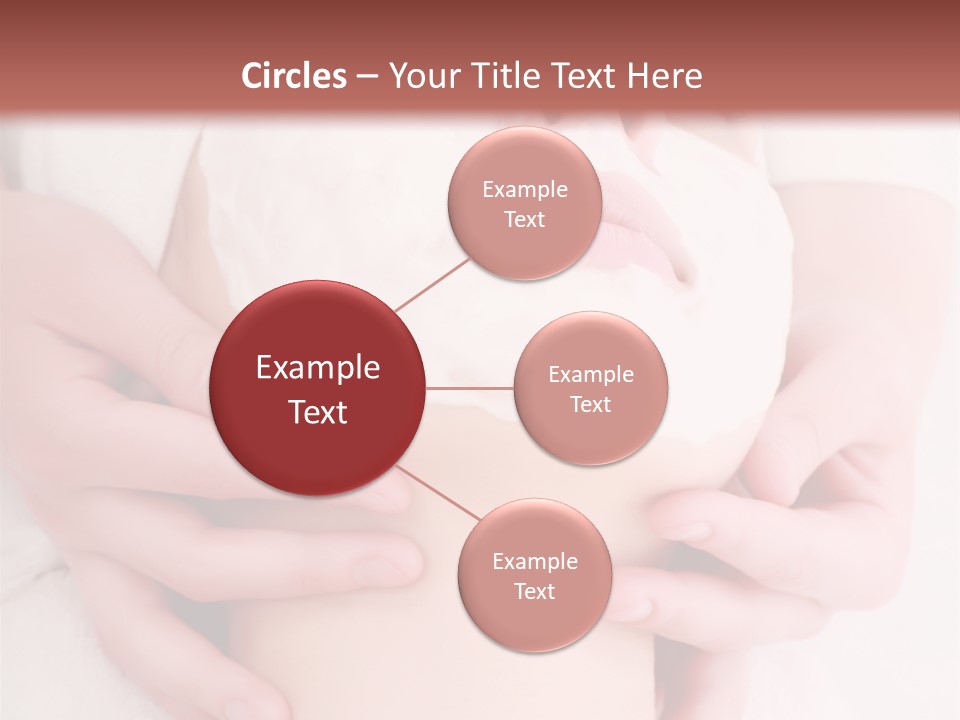 Circles – Your Title Text Here

Example Text

Example Text

Example Text

Example Text